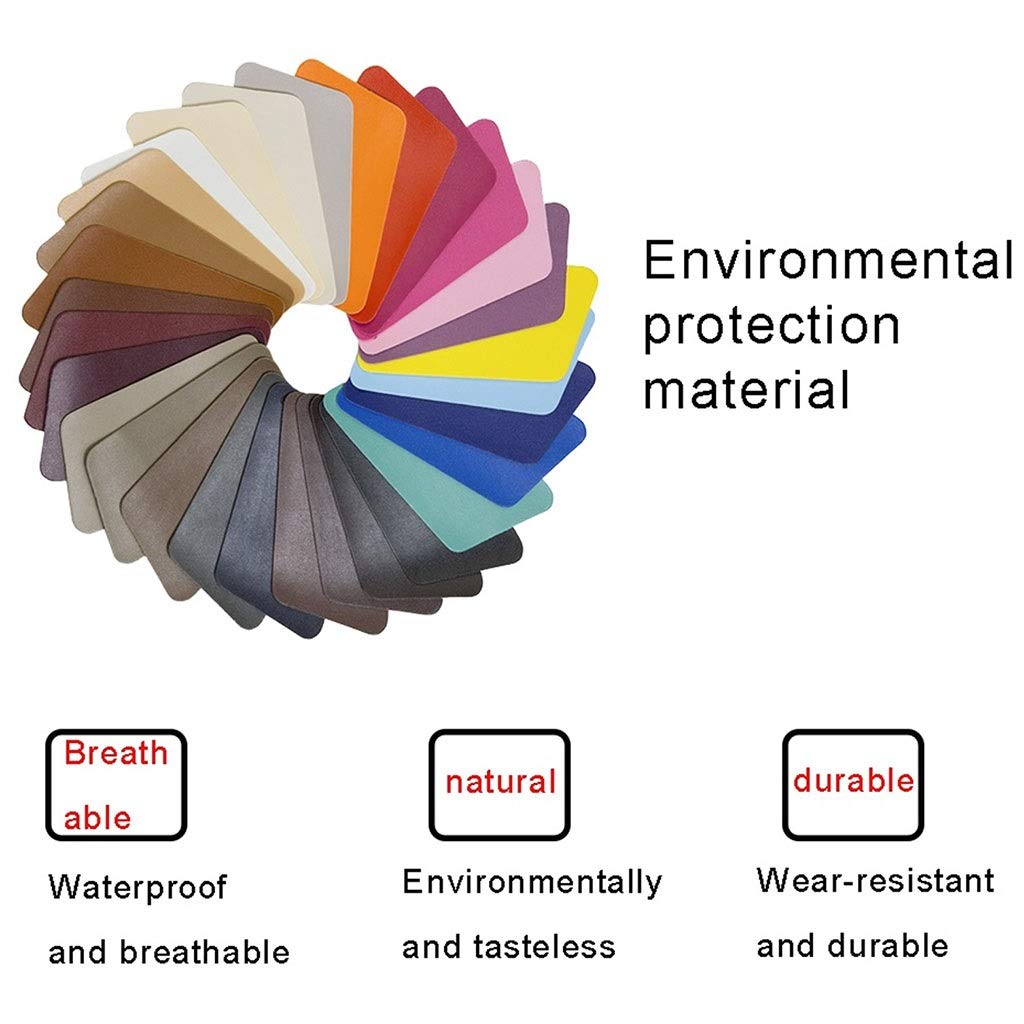 Environmental protection material

Breath able

Waterproof and breathable

natural

Environmentally and tasteless

durable

Wear-resistant and durable